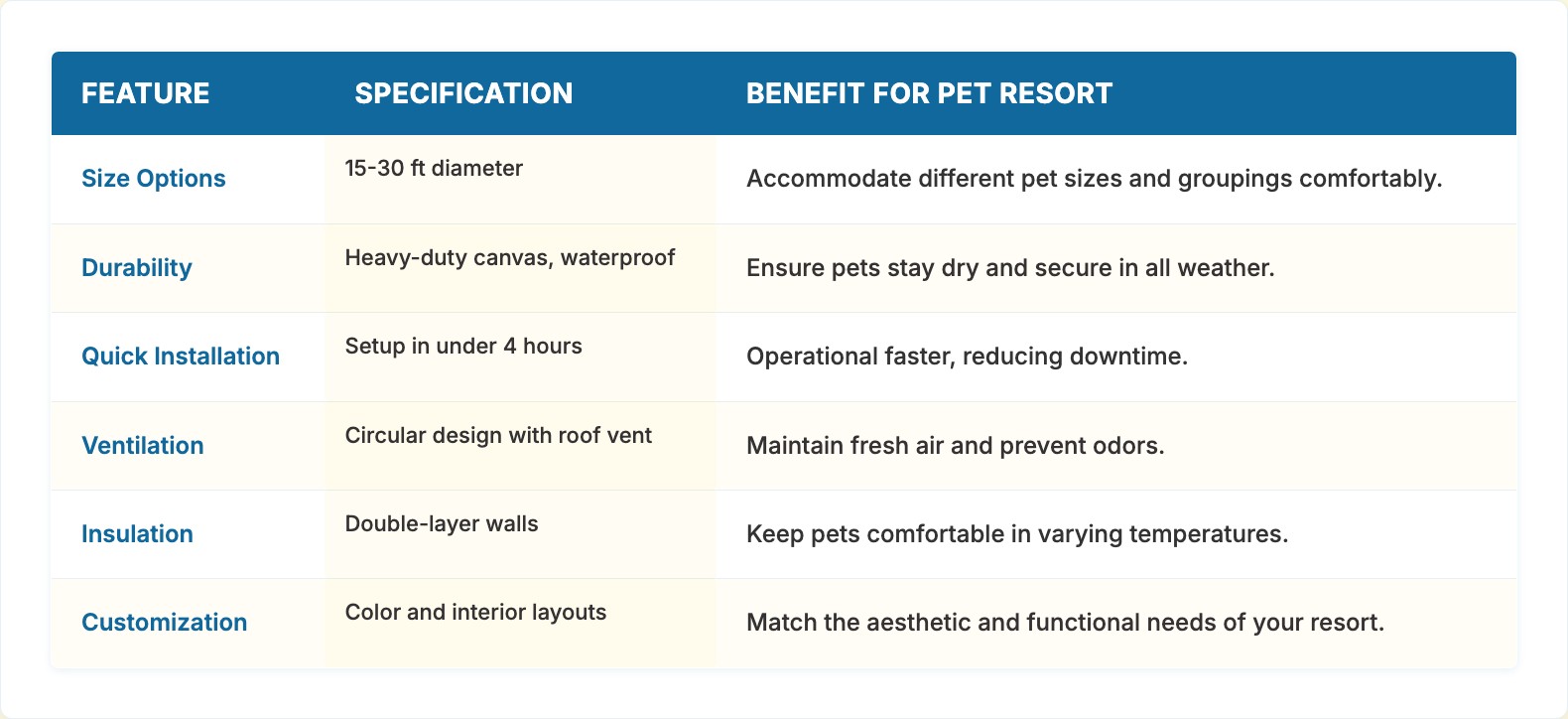 | FEATURE | SPECIFICATION | BENEFIT FOR PET RESORT |
|---|---|---|
| Size Options | 15-30 ft diameter | Accommodate different pet sizes and groupings comfortably. |
| Durability | Heavy-duty canvas, waterproof | Ensure pets stay dry and secure in all weather. |
| Quick Installation | Setup in under 4 hours | Operational faster, reducing downtime. |
| Ventilation | Circular design with roof vent | Maintain fresh air and prevent odors. |
| Insulation | Double-layer walls | Keep pets comfortable in varying temperatures. |
| Customization | Color and interior layouts | Match the aesthetic and functional needs of your resort. |